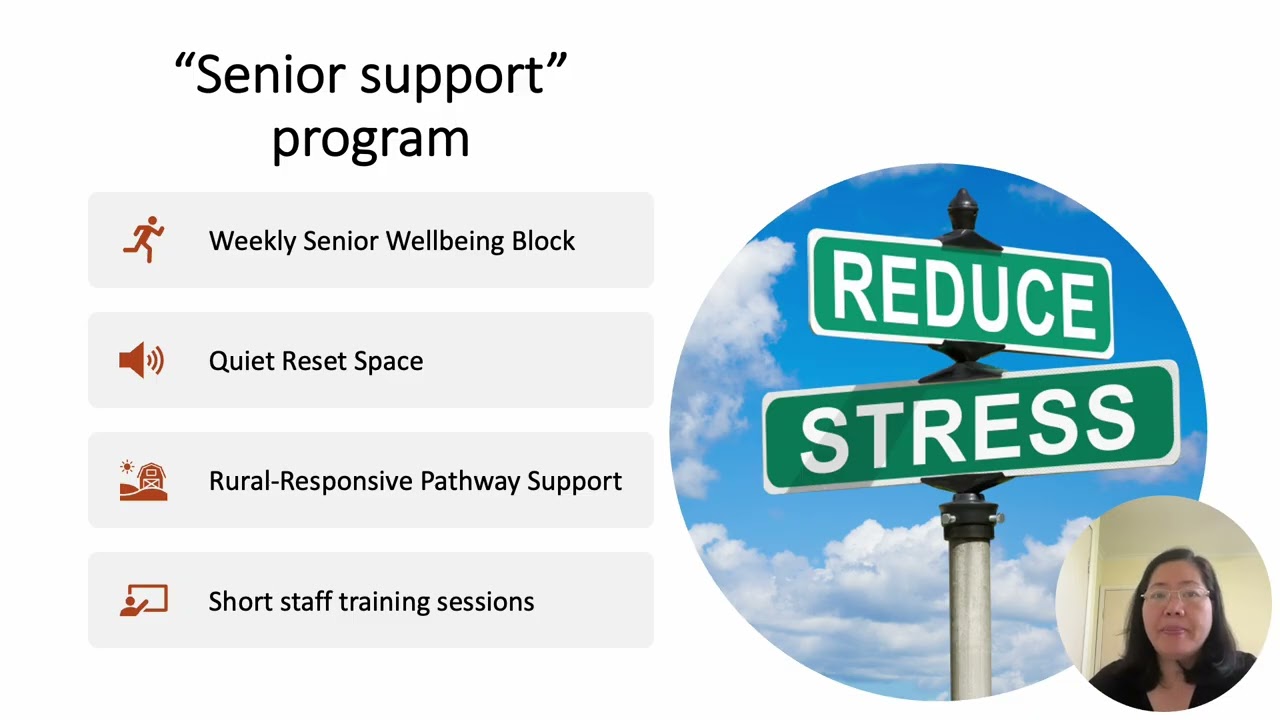 “Senior support” program

Weekly Senior Wellbeing Block

Quiet Reset Space

Rural-Responsive Pathway Support

Short staff training sessions

REDUCE

STRESS